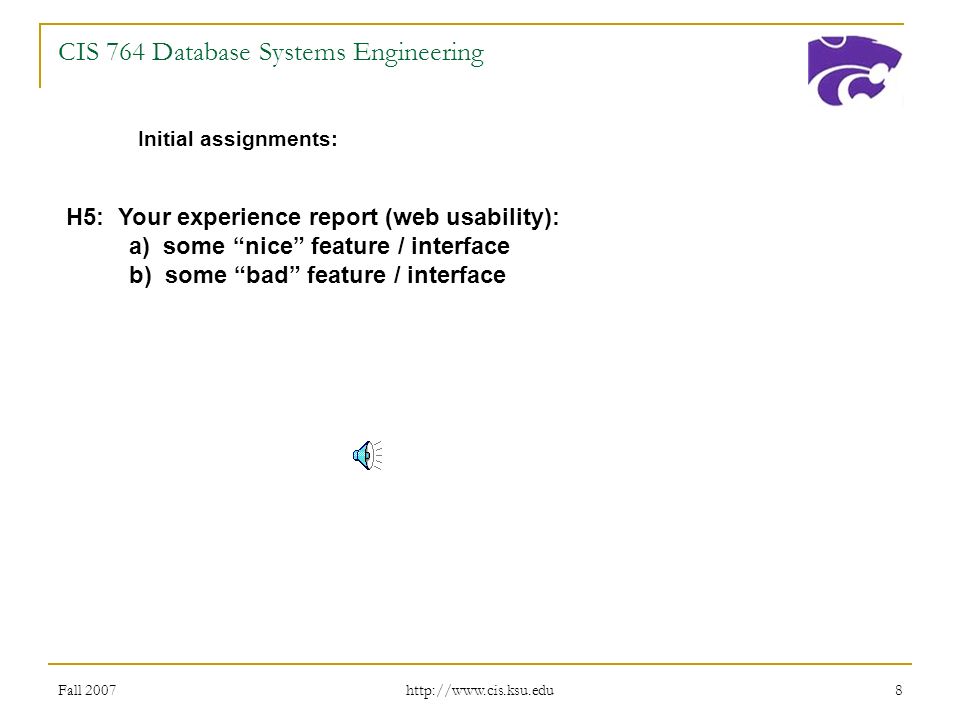 CIS 764 Database Systems Engineering

Initial assignments:

H5: Your experience report (web usability):
a) some “nice” feature / interface
b) some “bad” feature / interface

Fall 2007

http://www.cis.ksu.edu

8